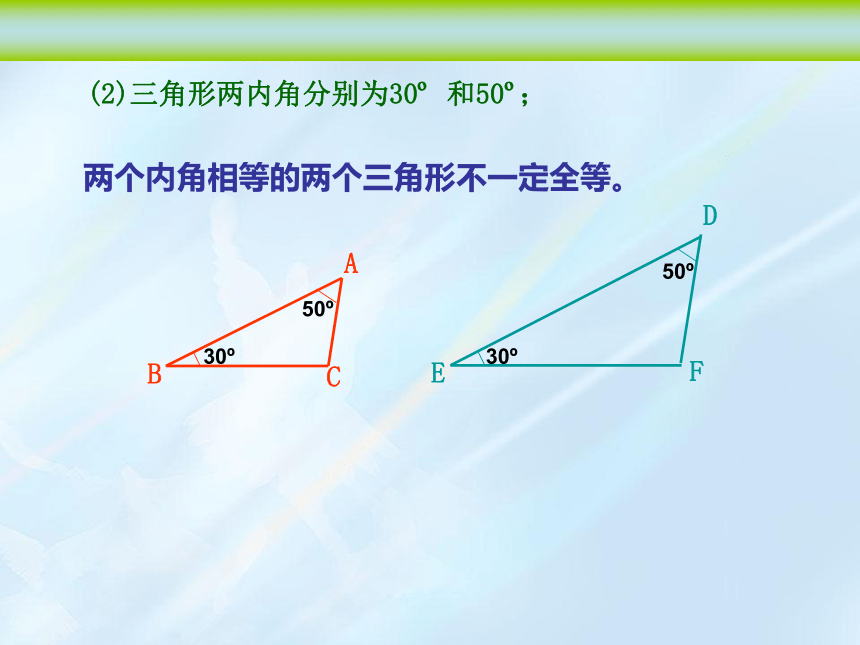 (2)三角形两内角分别为30º 和50º；

两个内角相等的两个三角形不一定全等。

A

50º

30º

B

C

D

50º

30º

E

F